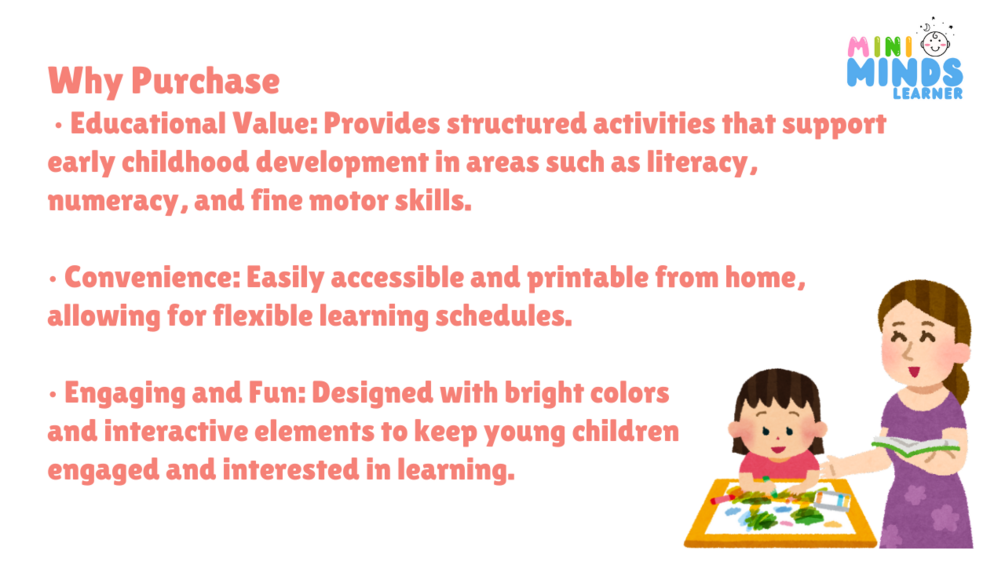 MINI MINDS LEARNER

Why Purchase

• Educational Value: Provides structured activities that support early childhood development in areas such as literacy, numeracy, and fine motor skills.

• Convenience: Easily accessible and printable from home, allowing for flexible learning schedules.

• Engaging and Fun: Designed with bright colors and interactive elements to keep young children engaged and interested in learning.